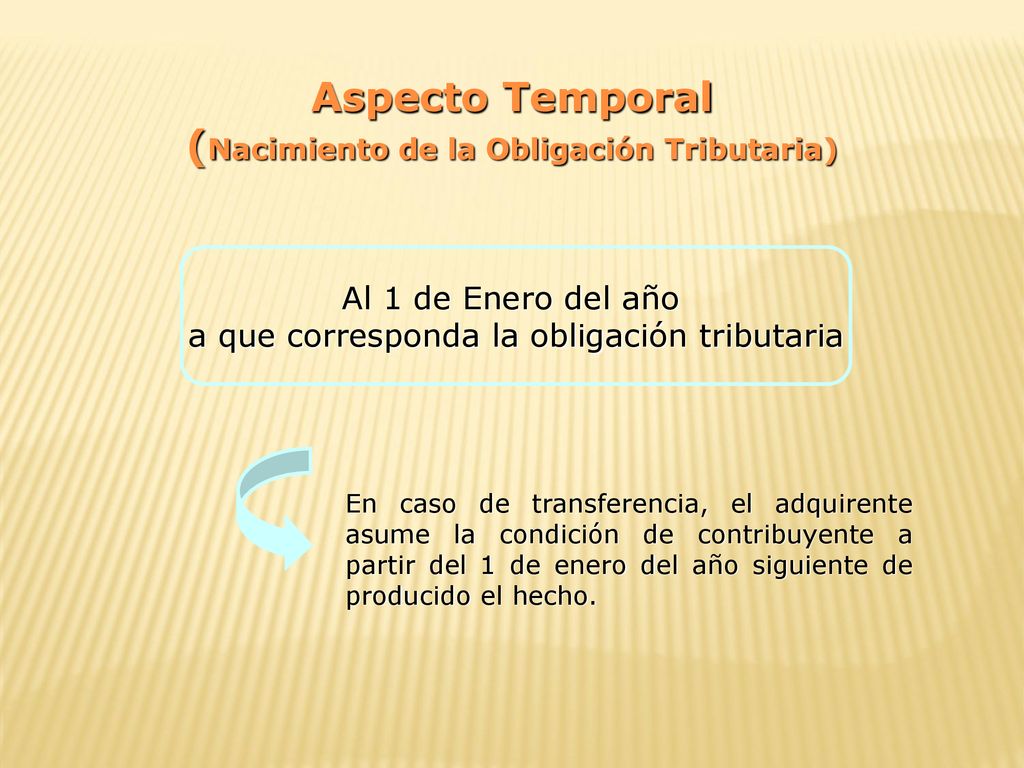 Aspecto Temporal
(Nacimiento de la Obligación Tributaria)

Al 1 de Enero del año
a que corresponda la obligación tributaria

En caso de transferencia, el adquirente asume la condición de contribuyente a partir del 1 de enero del año siguiente de producido el hecho.